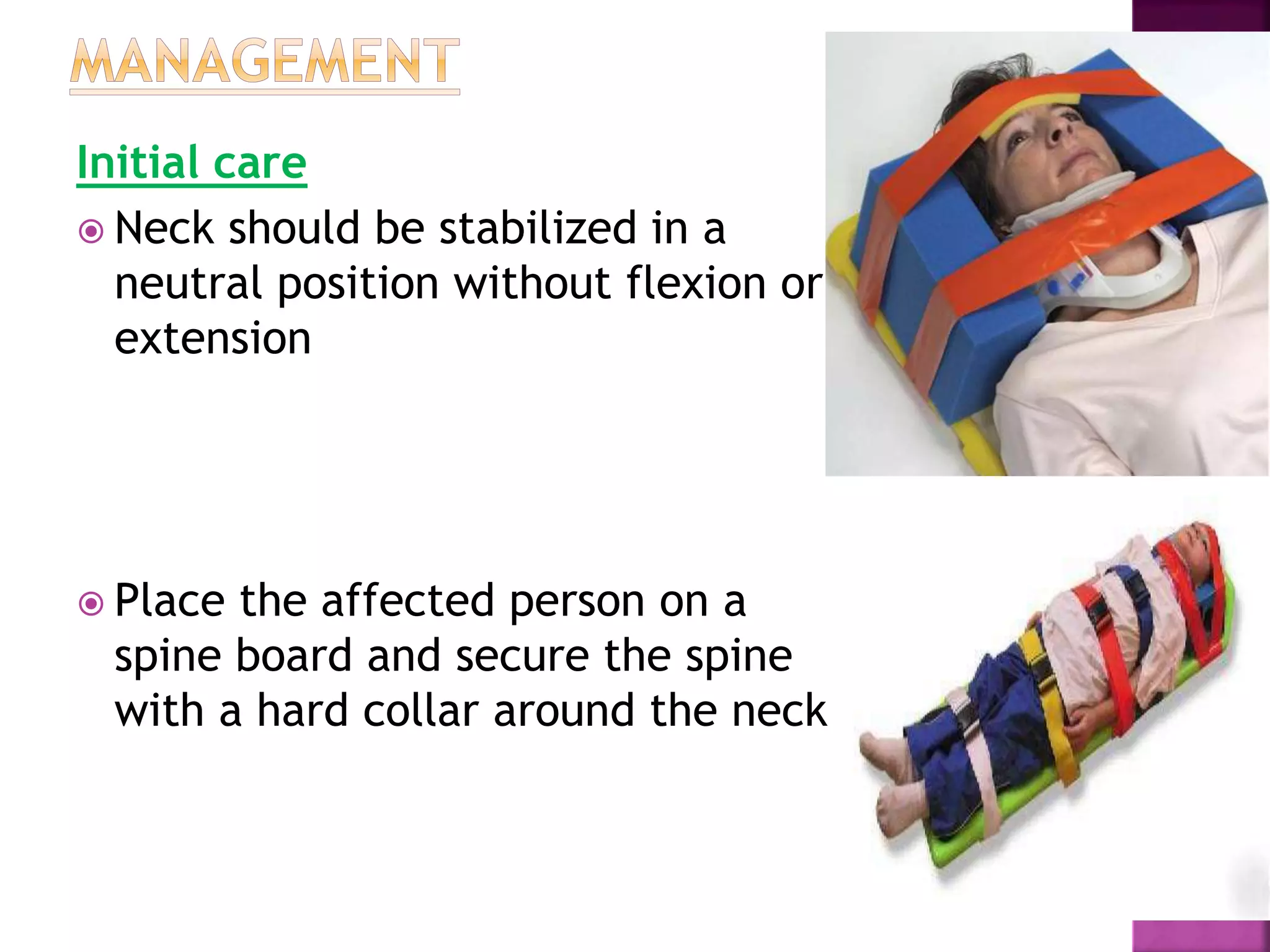 MANAGEMENT

Initial care

Neck should be stabilized in a neutral position without flexion or extension

Place the affected person on a spine board and secure the spine with a hard collar around the neck